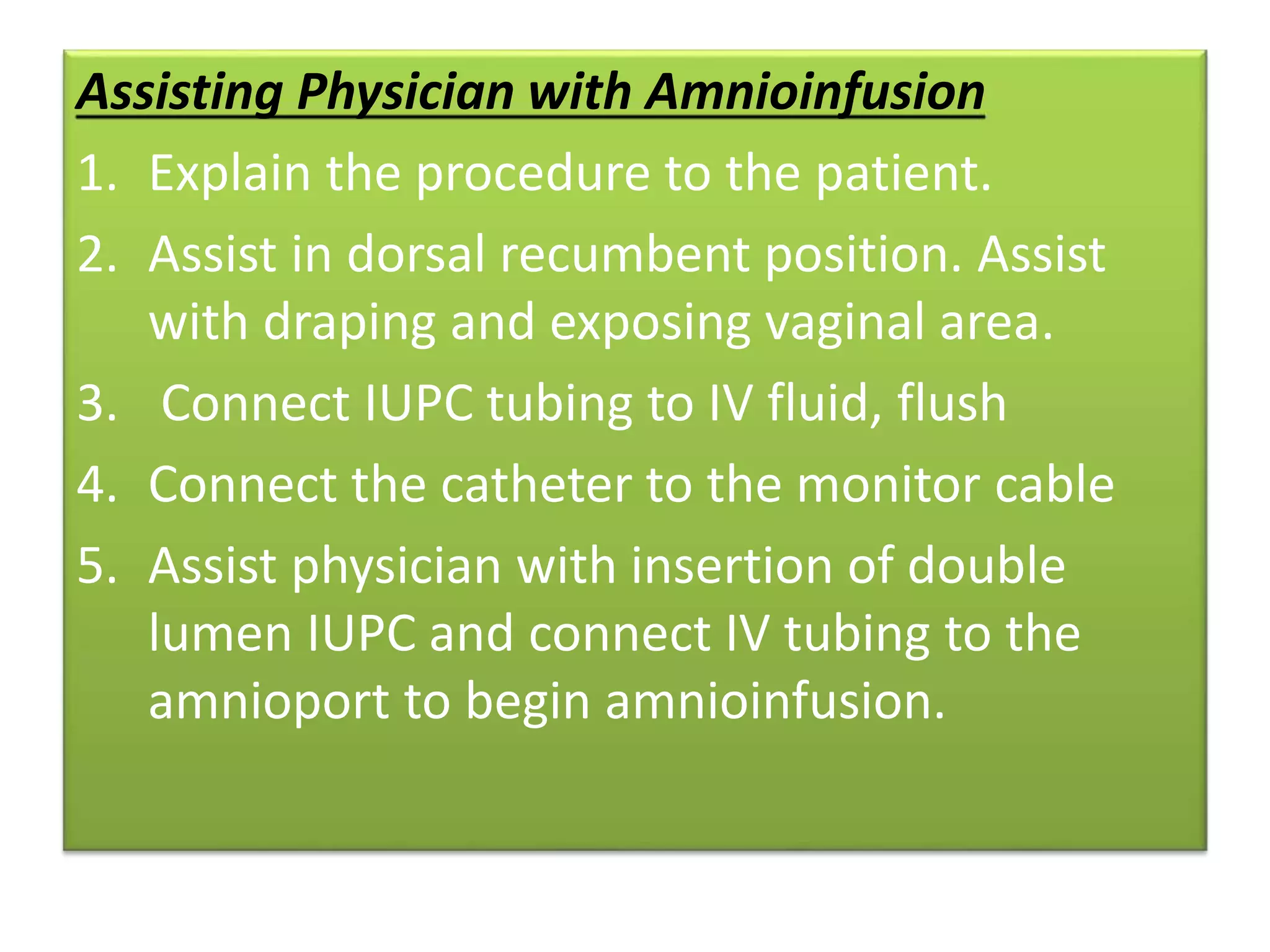 Assisting Physician with Amnioinfusion

1. Explain the procedure to the patient.
2. Assist in dorsal recumbent position. Assist with draping and exposing vaginal area.
3. Connect IUPC tubing to IV fluid, flush
4. Connect the catheter to the monitor cable
5. Assist physician with insertion of double lumen IUPC and connect IV tubing to the amnioport to begin amnioinfusion.